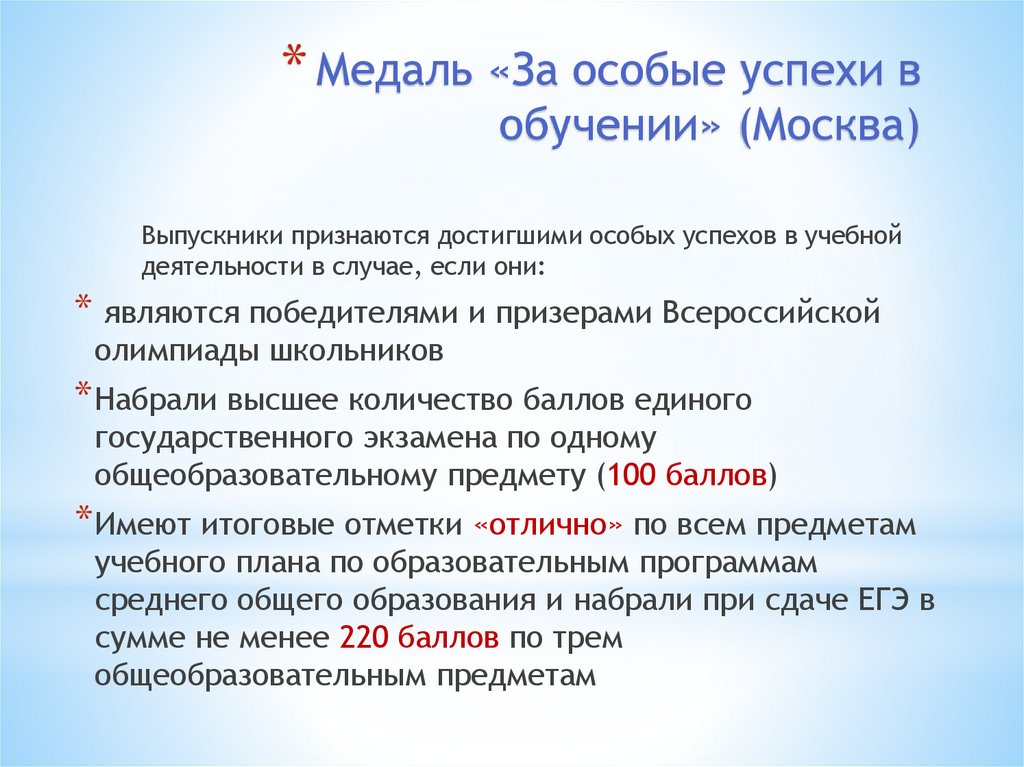 * Медаль «За особые успехи в обучении» (Москва)

Выпускники признаются достигшими особых успехов в учебной деятельности в случае, если они:

* являются победителями и призерами Всероссийской олимпиады школьников

* Набрали высшее количество баллов единого государственного экзамена по одному общеобразовательному предмету (100 баллов)

* Имеют итоговые отметки «отлично» по всем предметам учебного плана по образовательным программам среднего общего образования и набрали при сдаче ЕГЭ в сумме не менее 220 баллов по трем общеобразовательным предметам